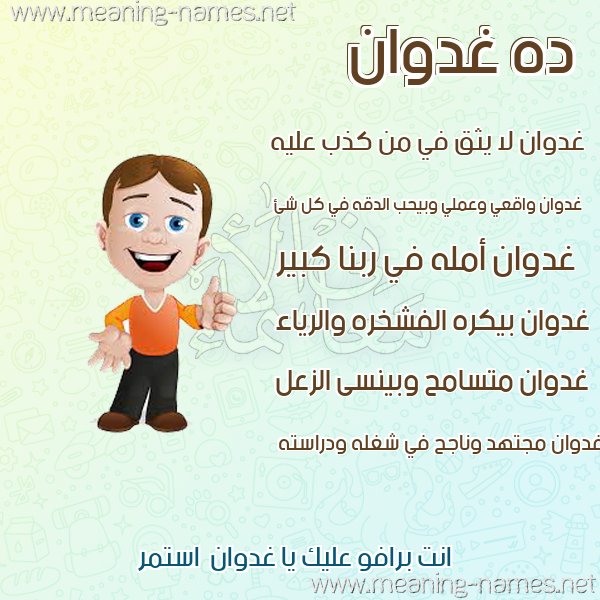 www.meaning-names.net

ده غدوان

غدوان لا يثق في من كذب عليه

غدوان واقعي وعملي وبيحب الدقه في كل شئ

غدوان أمله في ربنا كبير

غدوان بيكره الفشخره والرياء

غدوان متسامح وبينسى الزعل

غدوان مجتهد وناجح في شغله ودراسته

انت برافو عليك يا غدوان استمر

www.meaning-names.net